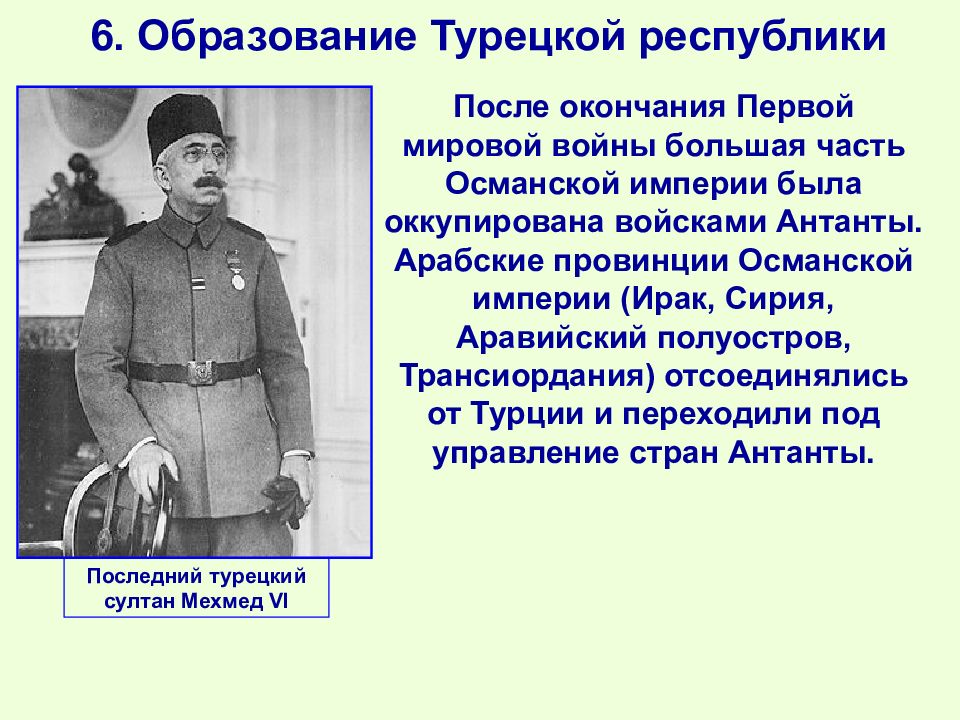 6. Образование Турецкой республики

После окончания Первой мировой войны большая часть Османской империи была оккупирована войсками Антанты. Арабские провинции Османской империи (Ирак, Сирия, Аравийский полуостров, Трансиордания) отсоединялись от Турции и переходили под управление стран Антанты.

Последний турецкий султан Мехмед VI